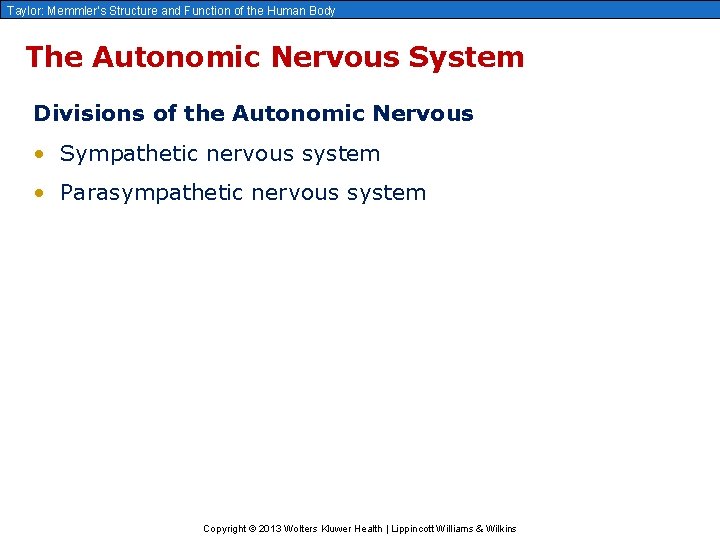 Taylor: Memmler's Structure and Function of the Human Body

The Autonomic Nervous System

Divisions of the Autonomic Nervous

• Sympathetic nervous system
• Parasympathetic nervous system

Copyright © 2013 Wolters Kluwer Health | Lippincott Williams & Wilkins